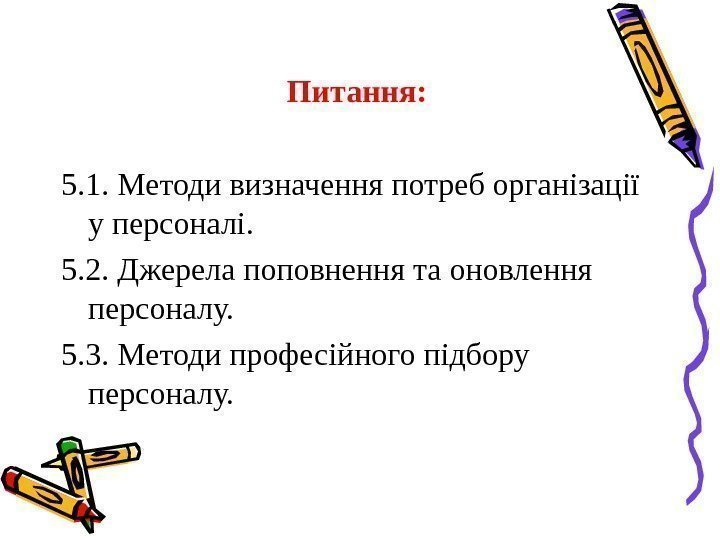 Питання:

5.1. Методи визначення потреб організації у персоналі.

5.2. Джерела поповнення та оновлення персоналу.

5.3. Методи професійного підбору персоналу.